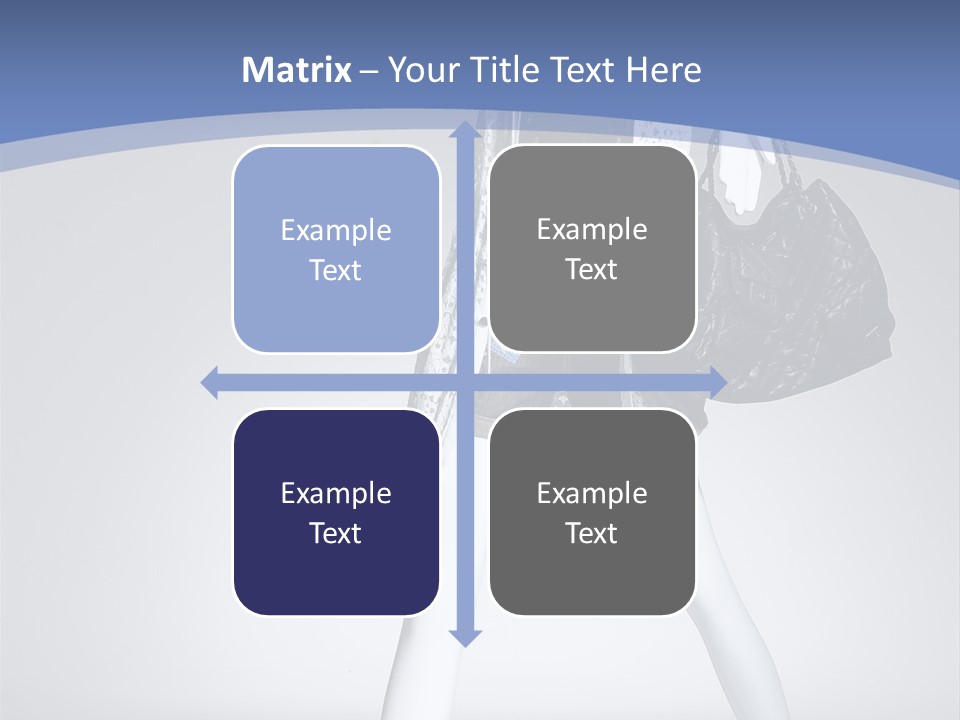 Matrix – Your Title Text Here

Example Text

Example Text

Example Text

Example Text